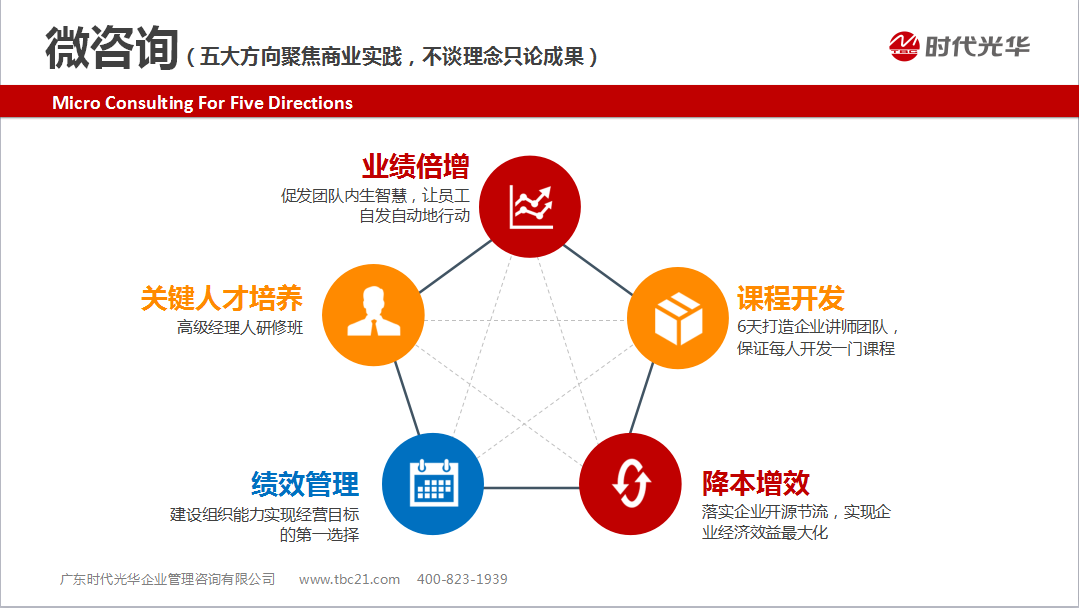 微咨询（五大方向聚焦商业实践，不谈理念只论成果）

时代光华

Micro Consulting For Five Directions

业绩倍增
促发团队内生智慧，让员工自发自动地行动

关键人才培养
高级经理人研修班

课程开发
6天打造企业讲师团队，保证每人开发一门课程

绩效管理
建设组织能力实现经营目标的第一选择

降本增效
落实企业开源节流，实现企业经济效益最大化

广东时代光华企业管理咨询有限公司　www.tbc21.com　400-823-1939